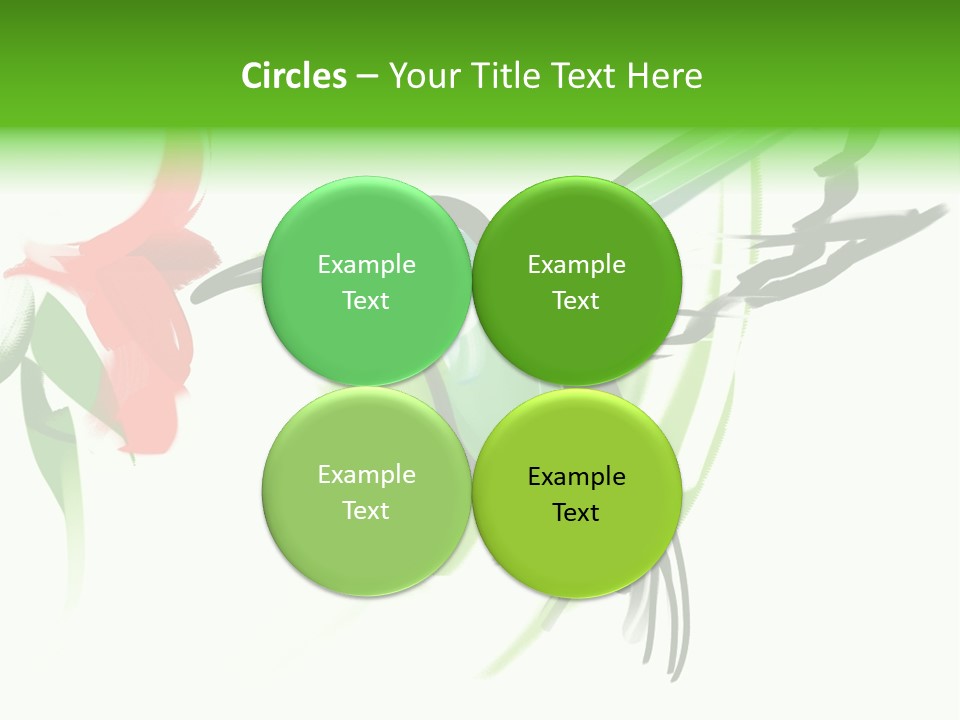 Circles – Your Title Text Here

Example Text

Example Text

Example Text

Example Text